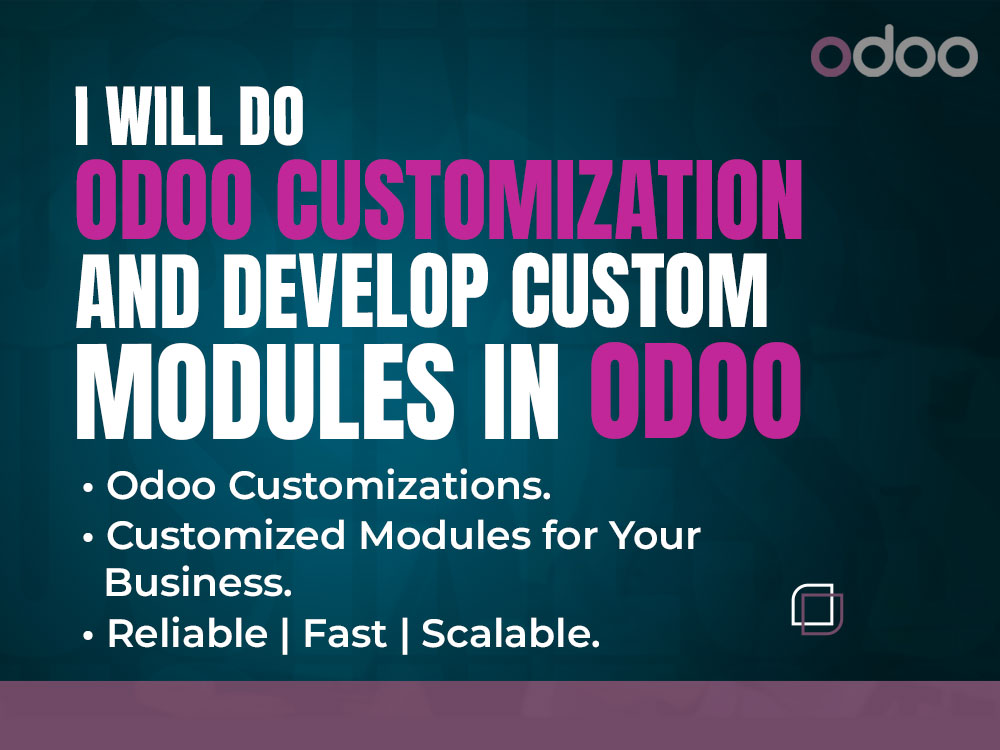 odoo

I WILL DO
ODOO CUSTOMIZATION
AND DEVELOP CUSTOM
MODULES IN ODOO

• Odoo Customizations.
• Customized Modules for Your Business.
• Reliable | Fast | Scalable.